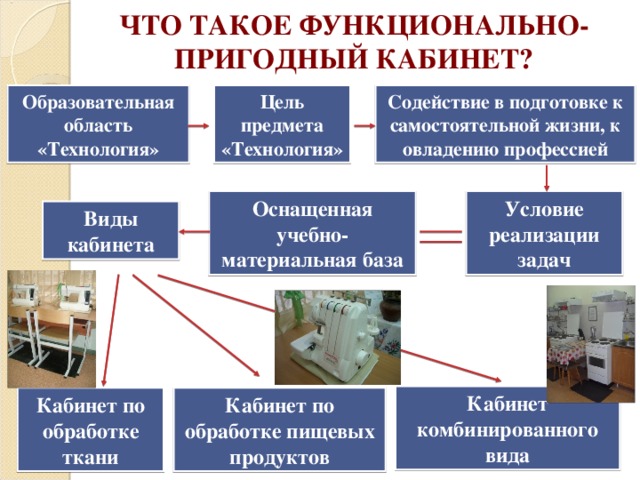 ЧТО ТАКОЕ ФУНКЦИОНАЛЬНО-ПРИГОДНЫЙ КАБИНЕТ?

Образовательная область «Технология»

Цель предмета «Технология»

Содействие в подготовке к самостоятельной жизни, к овладению профессией

Виды кабинета

Оснащенная учебно-материальная база

Условие реализации задач

Кабинет по обработке ткани

Кабинет по обработке пищевых продуктов

Кабинет комбинированного вида